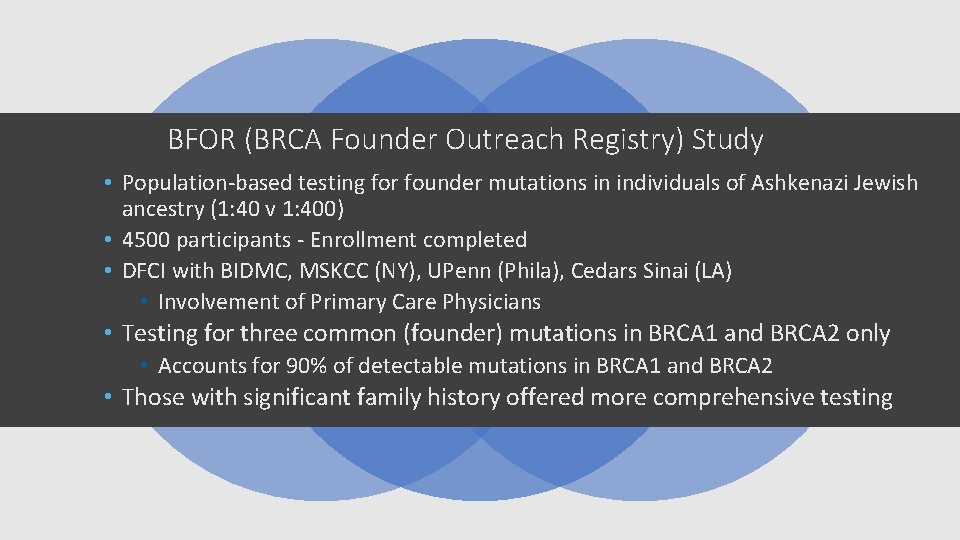 BFOR (BRCA Founder Outreach Registry) Study

• Population-based testing for founder mutations in individuals of Ashkenazi Jewish ancestry (1:40 v 1:400)
• 4500 participants - Enrollment completed
• DFCI with BIDMC, MSKCC (NY), UPenn (Phila), Cedars Sinai (LA)
  • Involvement of Primary Care Physicians
• Testing for three common (founder) mutations in BRCA1 and BRCA2 only
  • Accounts for 90% of detectable mutations in BRCA1 and BRCA2
• Those with significant family history offered more comprehensive testing